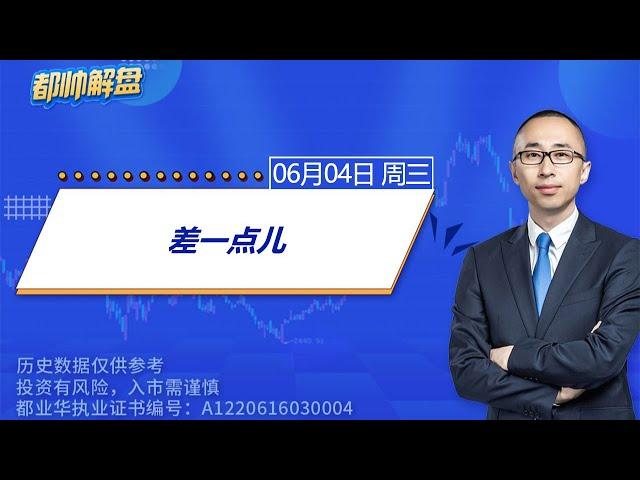 都帅解盘

06月04日 周三

差一点儿

历史数据仅供参考
投资有风险，入市需谨慎
都业华执业证书编号：A1220616030004